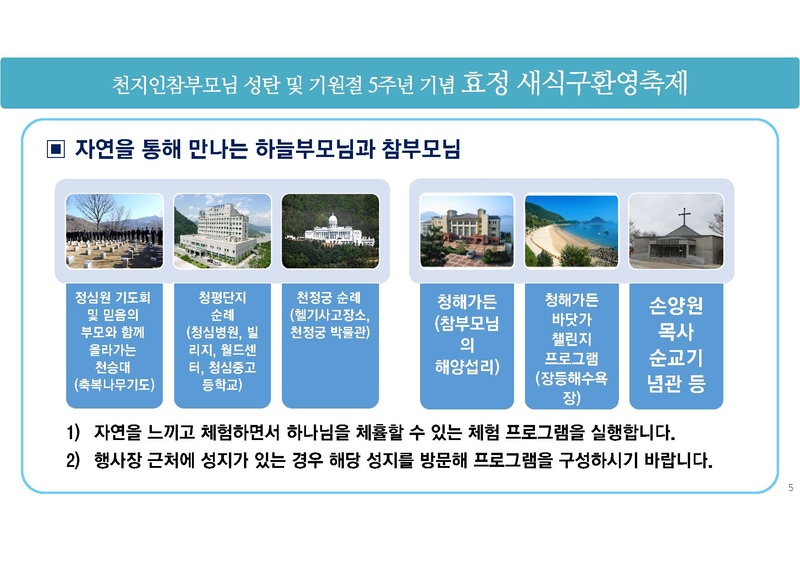 천지인참부모님 성탄 및 기원절 5주년 기념 효정 새식구환영축제

▣ 자연을 통해 만나는 하늘부모님과 참부모님

정심원 기도회 및 믿음의 부모와 함께 올라가는 천승대 (축복나무기도)

청평단지 순례 (청심병원, 빌리지, 월드센터, 청심중고등학교)

천정궁 순례 (헬기사고장소, 천정궁 박물관)

청해가든 (참부모님의 해양섭리)

청해가든 바닷가 챌린지 프로그램 (장등해수욕장)

손양원 목사 순교기념관 등

1) 자연을 느끼고 체험하면서 하나님을 체휼할 수 있는 체험 프로그램을 실행합니다.

2) 행사장 근처에 성지가 있는 경우 해당 성지를 방문해 프로그램을 구성하시기 바랍니다.

5